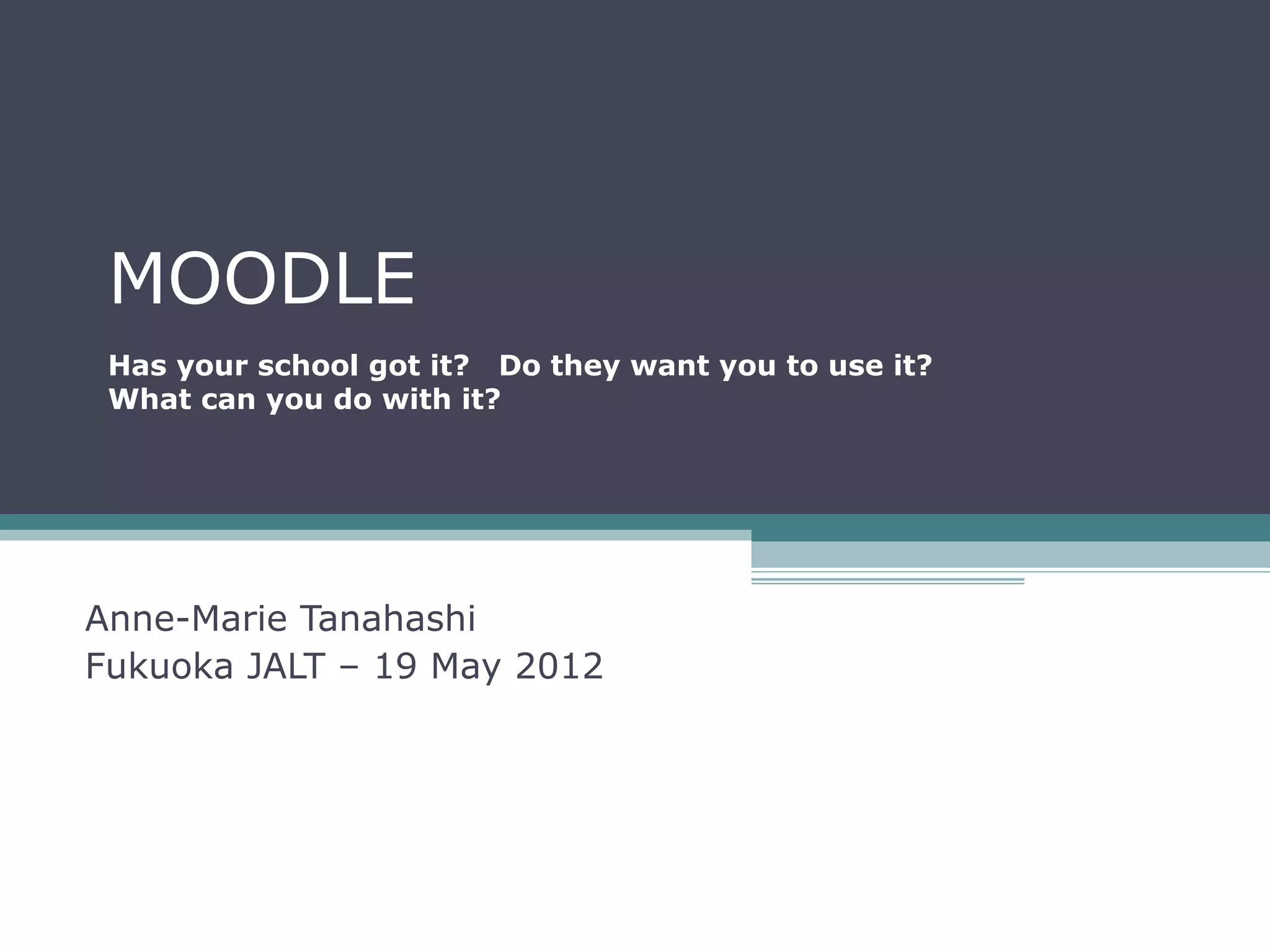 MOODLE

Has your school got it? Do they want you to use it? What can you do with it?

Anne-Marie Tanahashi
Fukuoka JALT – 19 May 2012